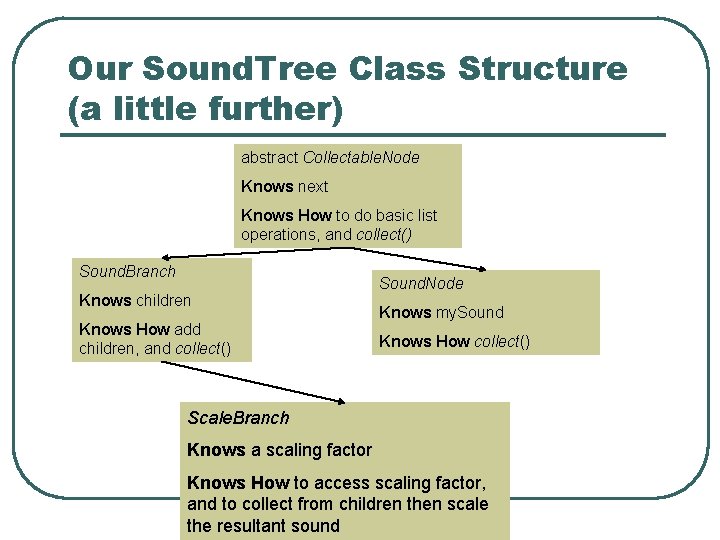 Our SoundTree Class Structure (a little further)

abstract CollectableNode

Knows next

Knows How to do basic list operations, and collect()

SoundBranch

Knows children

Knows How add children, and collect()

SoundNode

Knows mySound

Knows How collect()

ScaleBranch

Knows a scaling factor

Knows How to access scaling factor, and to collect from children then scale the resultant sound